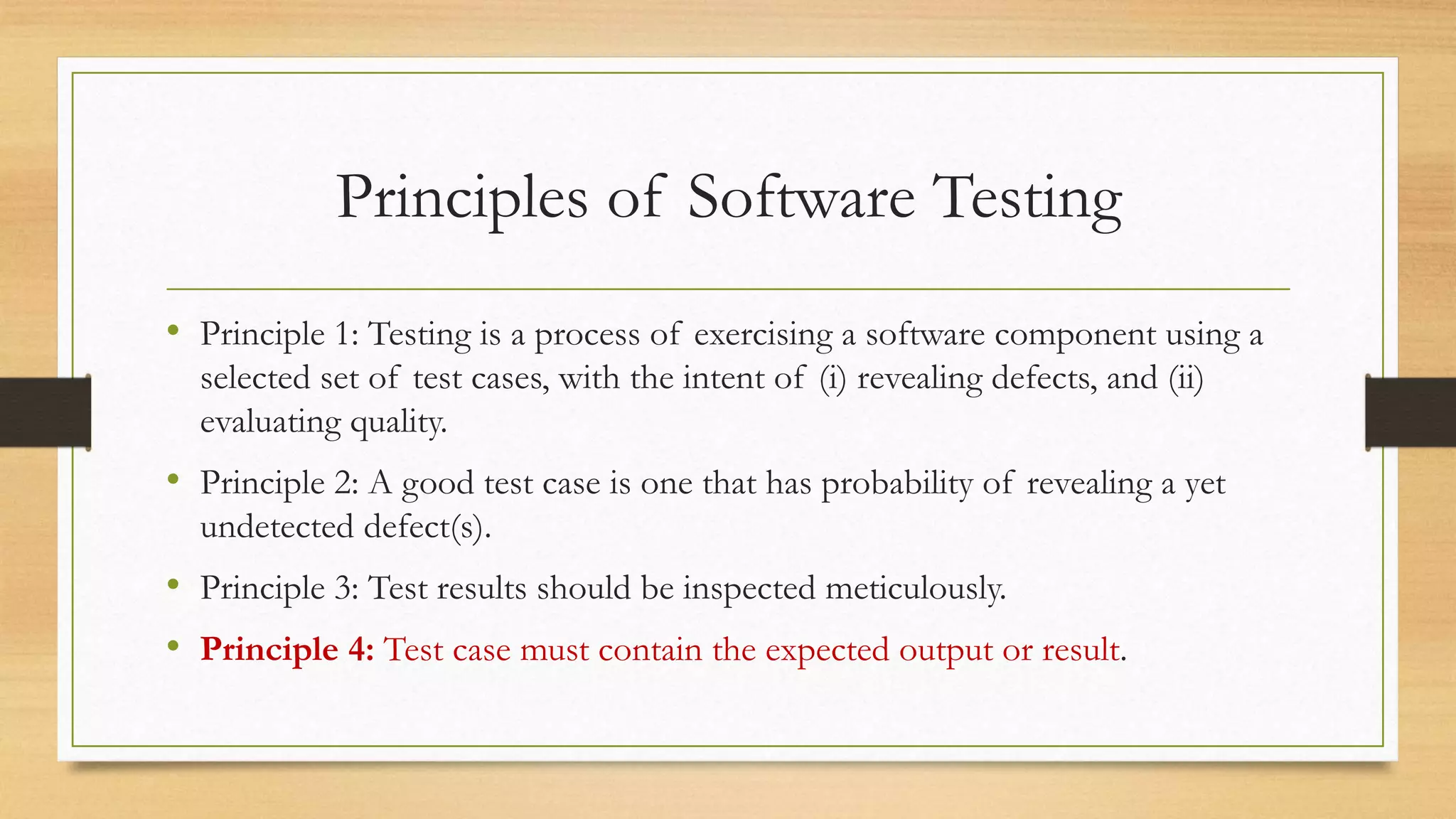 Principles of Software Testing

• Principle 1: Testing is a process of exercising a software component using a selected set of test cases, with the intent of (i) revealing defects, and (ii) evaluating quality.

• Principle 2: A good test case is one that has probability of revealing a yet undetected defect(s).

• Principle 3: Test results should be inspected meticulously.

• Principle 4: Test case must contain the expected output or result.